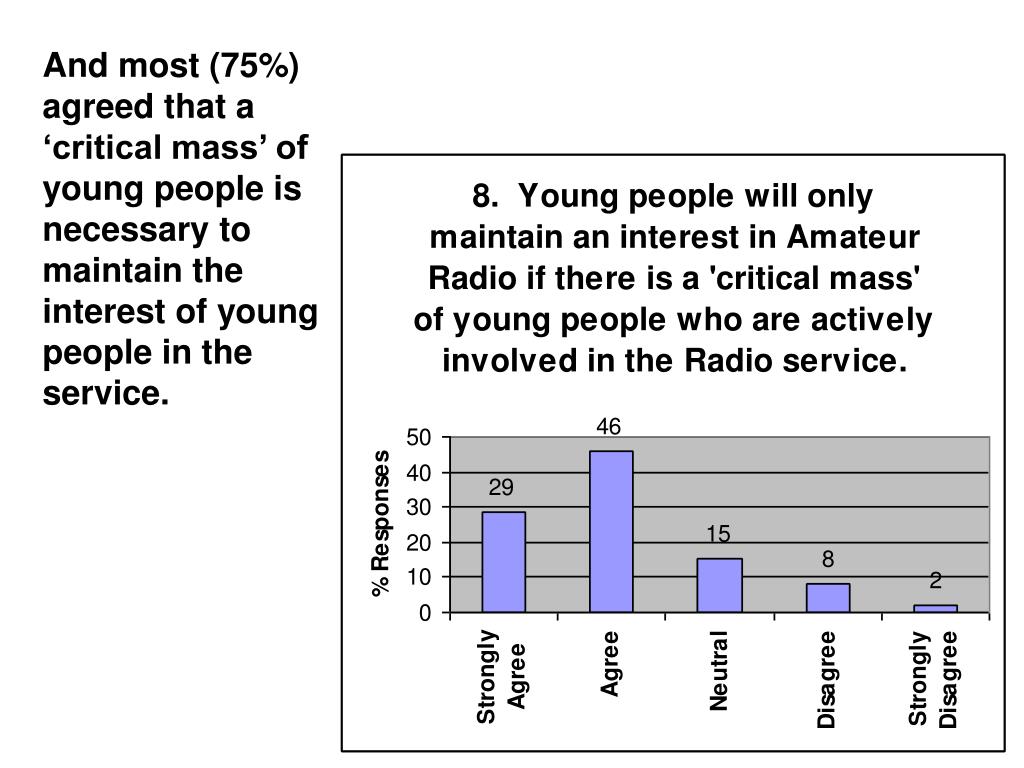 And most (75%) agreed that a ‘critical mass’ of young people is necessary to maintain the interest of young people in the service.

8. Young people will only maintain an interest in Amateur Radio if there is a 'critical mass' of young people who are actively involved in the Radio service.

% Responses

50
40
30
20
10
0

29
46
15
8
2

Strongly Agree
Agree
Neutral
Disagree
Strongly Disagree